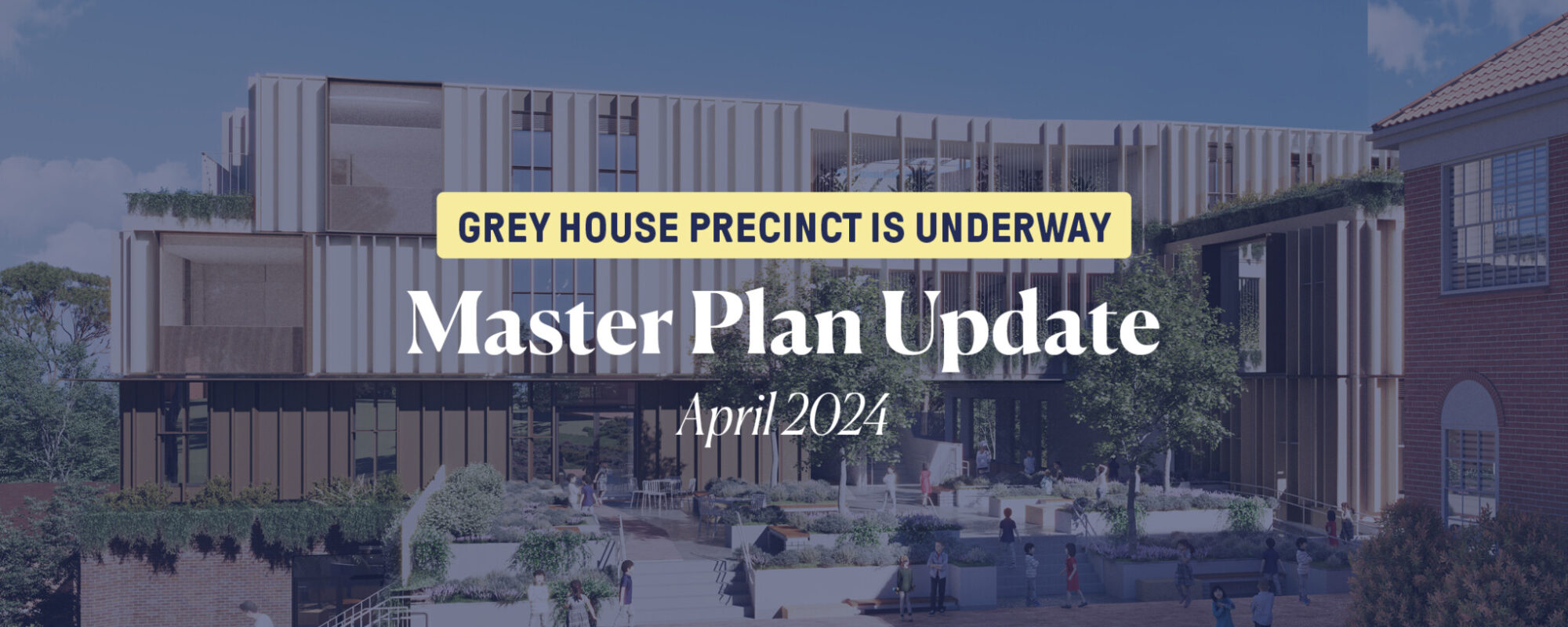 GREY HOUSE PRECINCT IS UNDERWAY

Master Plan Update

April 2024